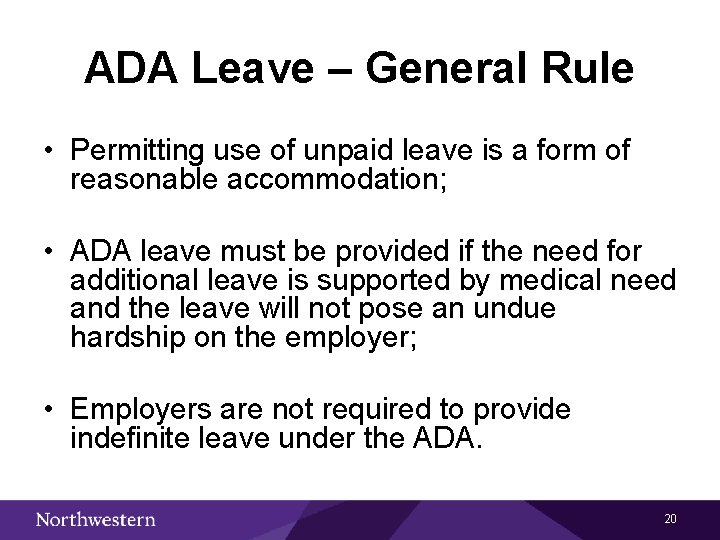 ADA Leave – General Rule

• Permitting use of unpaid leave is a form of reasonable accommodation;

• ADA leave must be provided if the need for additional leave is supported by medical need and the leave will not pose an undue hardship on the employer;

• Employers are not required to provide indefinite leave under the ADA.

Northwestern

20